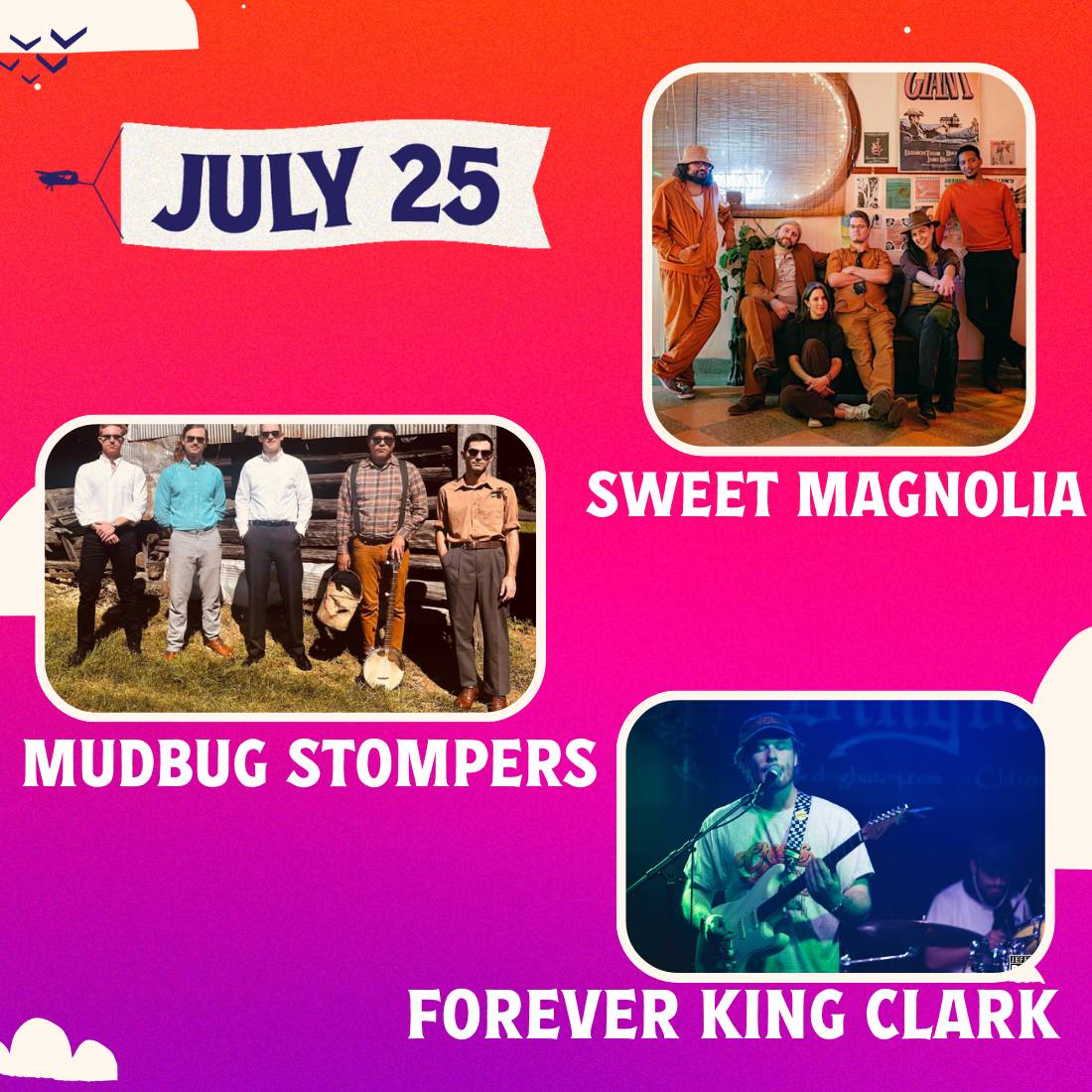 JULY 25

GIANT

SWEET MAGNOLIA

MUDBUG STOMPERS

FOREVER KING CLARK